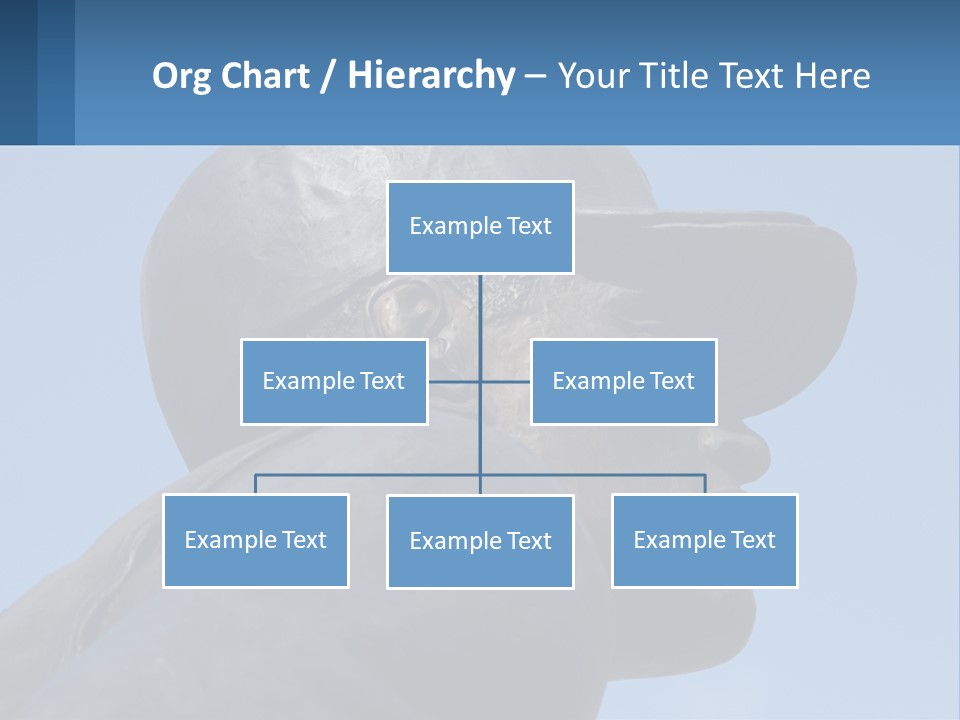 Org Chart / Hierarchy – Your Title Text Here

Example Text

Example Text

Example Text

Example Text

Example Text

Example Text